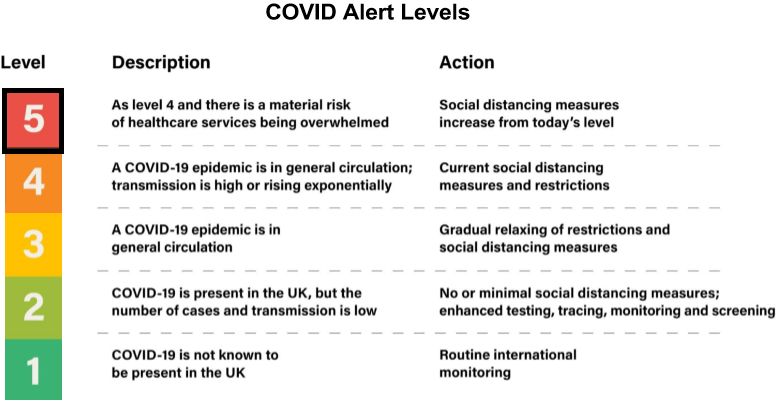 COVID Alert Levels

| Level | Description | Action |
|---|---|---|
| 5 | As level 4 and there is a material risk of healthcare services being overwhelmed | Social distancing measures increase from today's level |
| 4 | A COVID-19 epidemic is in general circulation; transmission is high or rising exponentially | Current social distancing measures and restrictions |
| 3 | A COVID-19 epidemic is in general circulation | Gradual relaxing of restrictions and social distancing measures |
| 2 | COVID-19 is present in the UK, but the number of cases and transmission is low | No or minimal social distancing measures; enhanced testing, tracing, monitoring and screening |
| 1 | COVID-19 is not known to be present in the UK | Routine international monitoring |